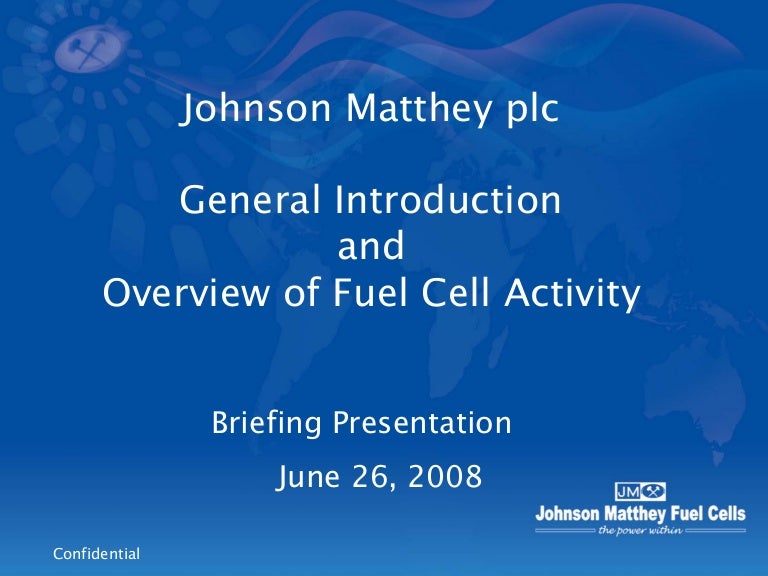 Johnson Matthey plc

General Introduction
and
Overview of Fuel Cell Activity

Briefing Presentation

June 26, 2008

JM

Johnson Matthey Fuel Cells

the power within

Confidential